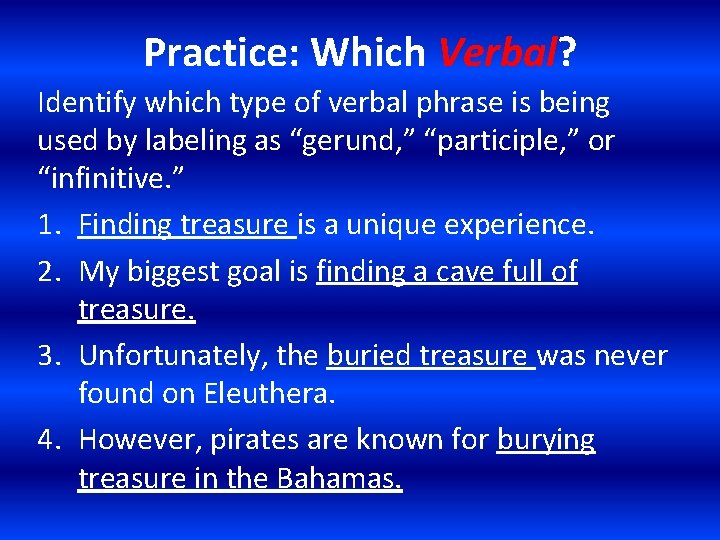 Practice: Which Verbal?

Identify which type of verbal phrase is being used by labeling as “gerund,” “participle,” or “infinitive.”

1. Finding treasure is a unique experience.
2. My biggest goal is finding a cave full of treasure.
3. Unfortunately, the buried treasure was never found on Eleuthera.
4. However, pirates are known for burying treasure in the Bahamas.